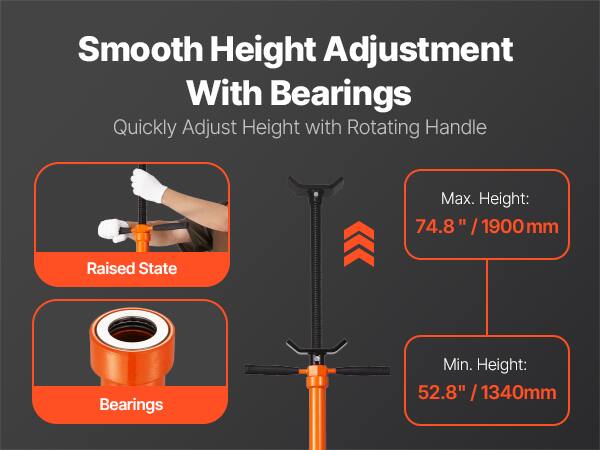 Smooth Height Adjustment With Bearings

Quickly Adjust Height with Rotating Handle

Raised State

Bearings

Max. Height:
74.8 " / 1900 mm

Min. Height:
52.8" / 1340mm